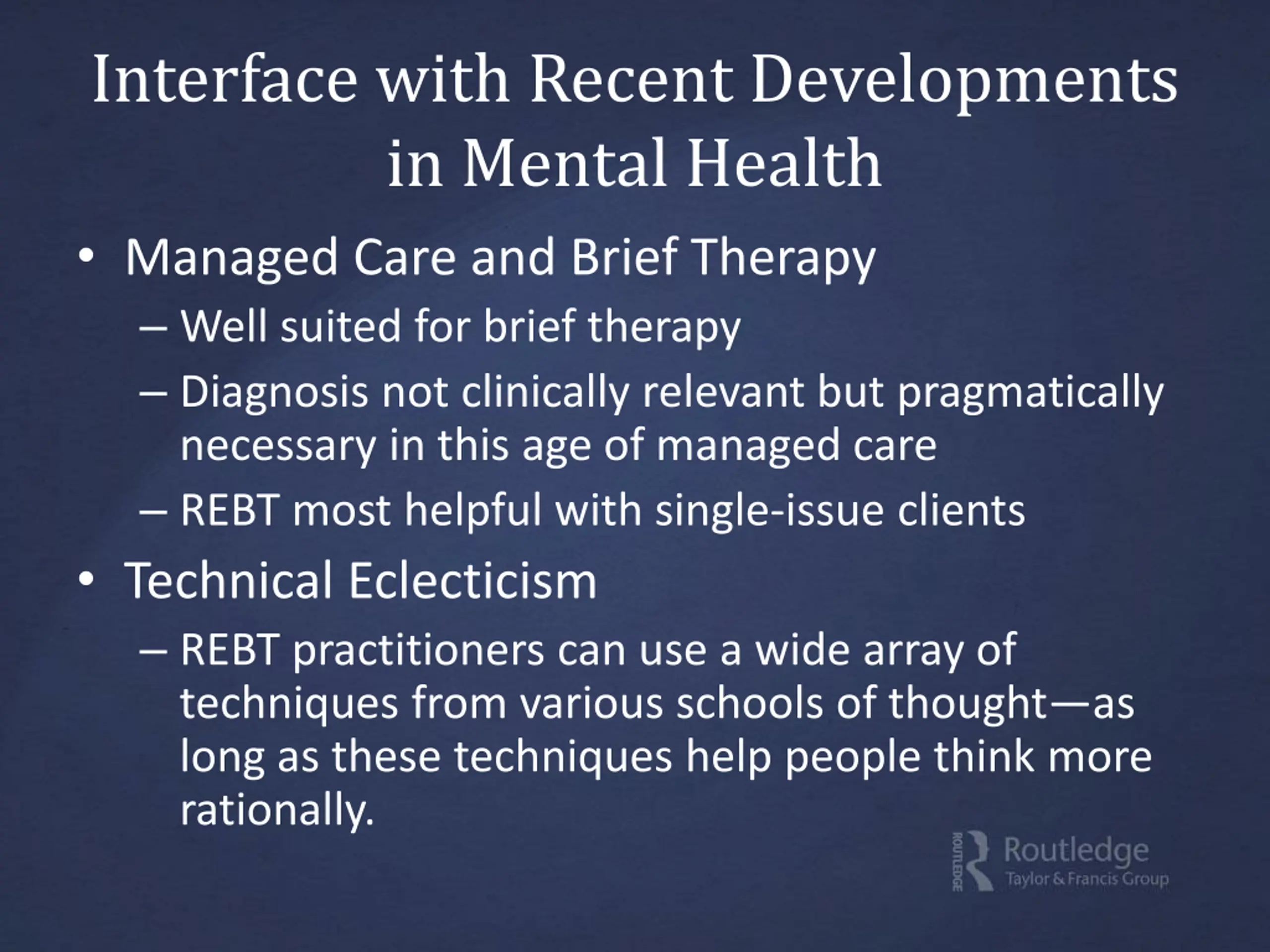 Interface with Recent Developments in Mental Health

• Managed Care and Brief Therapy
– Well suited for brief therapy
– Diagnosis not clinically relevant but pragmatically necessary in this age of managed care
– REBT most helpful with single-issue clients

• Technical Eclecticism
– REBT practitioners can use a wide array of techniques from various schools of thought—as long as these techniques help people think more rationally.

ROUTLEDGE Routledge Taylor & Francis Group